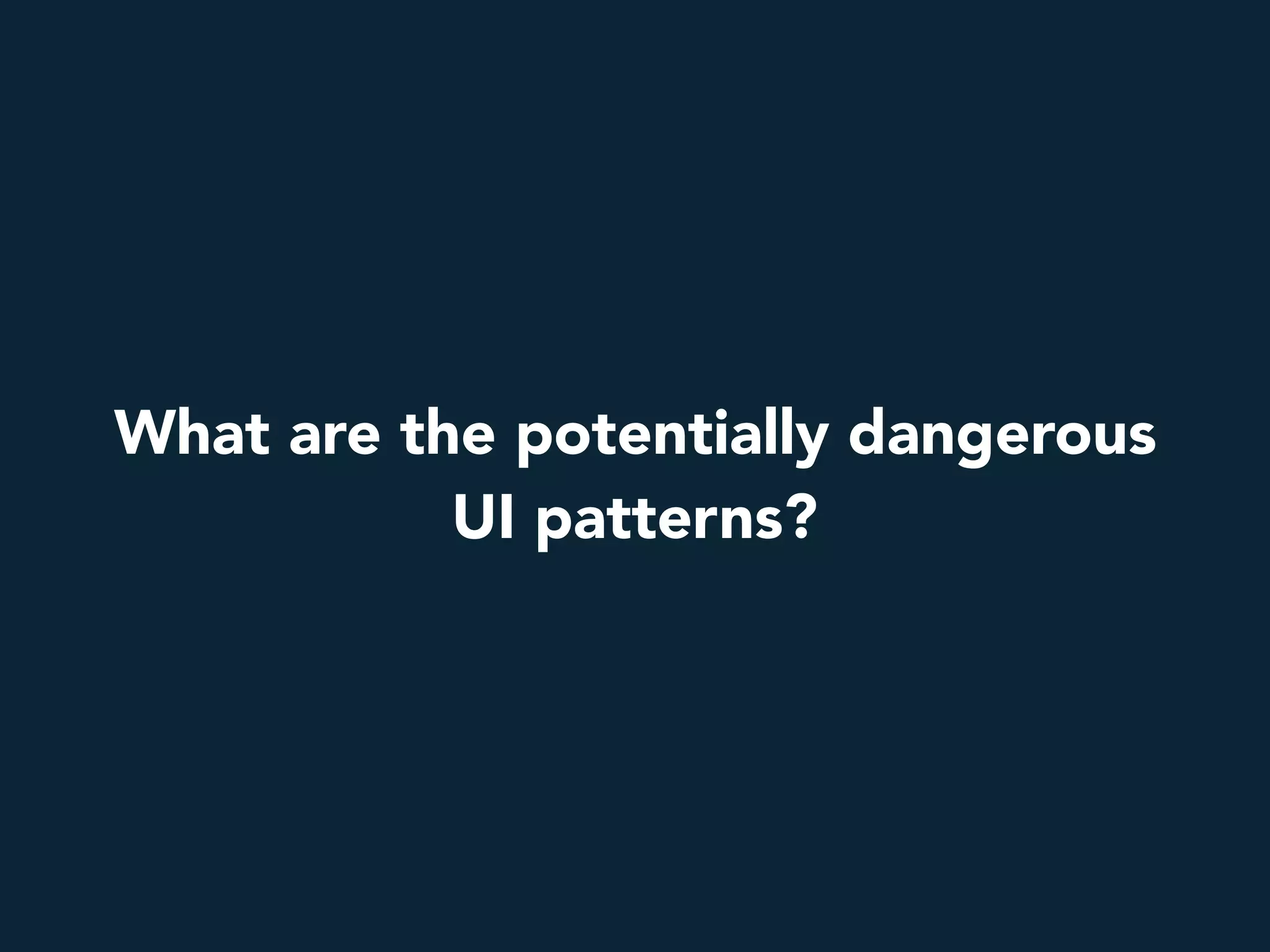 What are the potentially dangerous UI patterns?